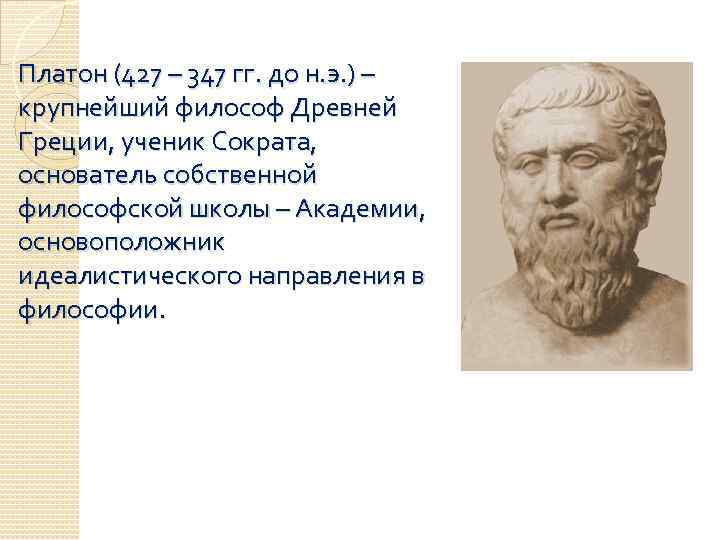 Платон (427 – 347 гг. до н.э.) – крупнейший философ Древней Греции, ученик Сократа, основатель собственной философской школы – Академии, основоположник идеалистического направления в философии.